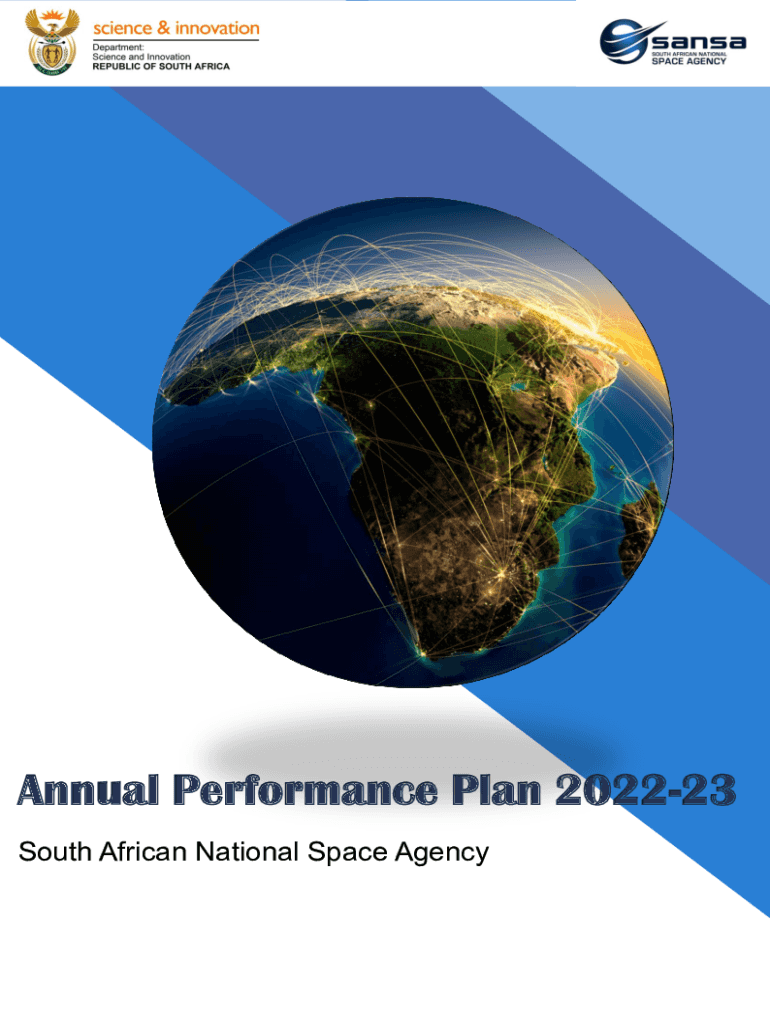 science & innovation
Department:
Science and Innovation
REPUBLIC OF SOUTH AFRICA

sansa
SOUTH AFRICAN NATIONAL
SPACE AGENCY

Annual Performance Plan 2022-23

South African National Space Agency